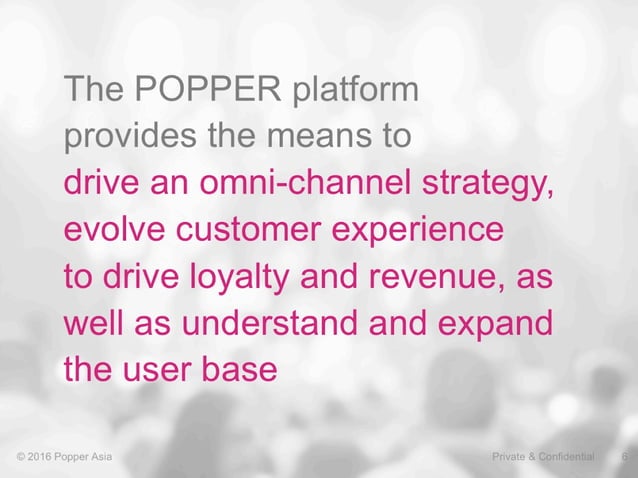 The POPPER platform provides the means to drive an omni-channel strategy, evolve customer experience to drive loyalty and revenue, as well as understand and expand the user base

© 2016 Popper Asia

Private & Confidential 6